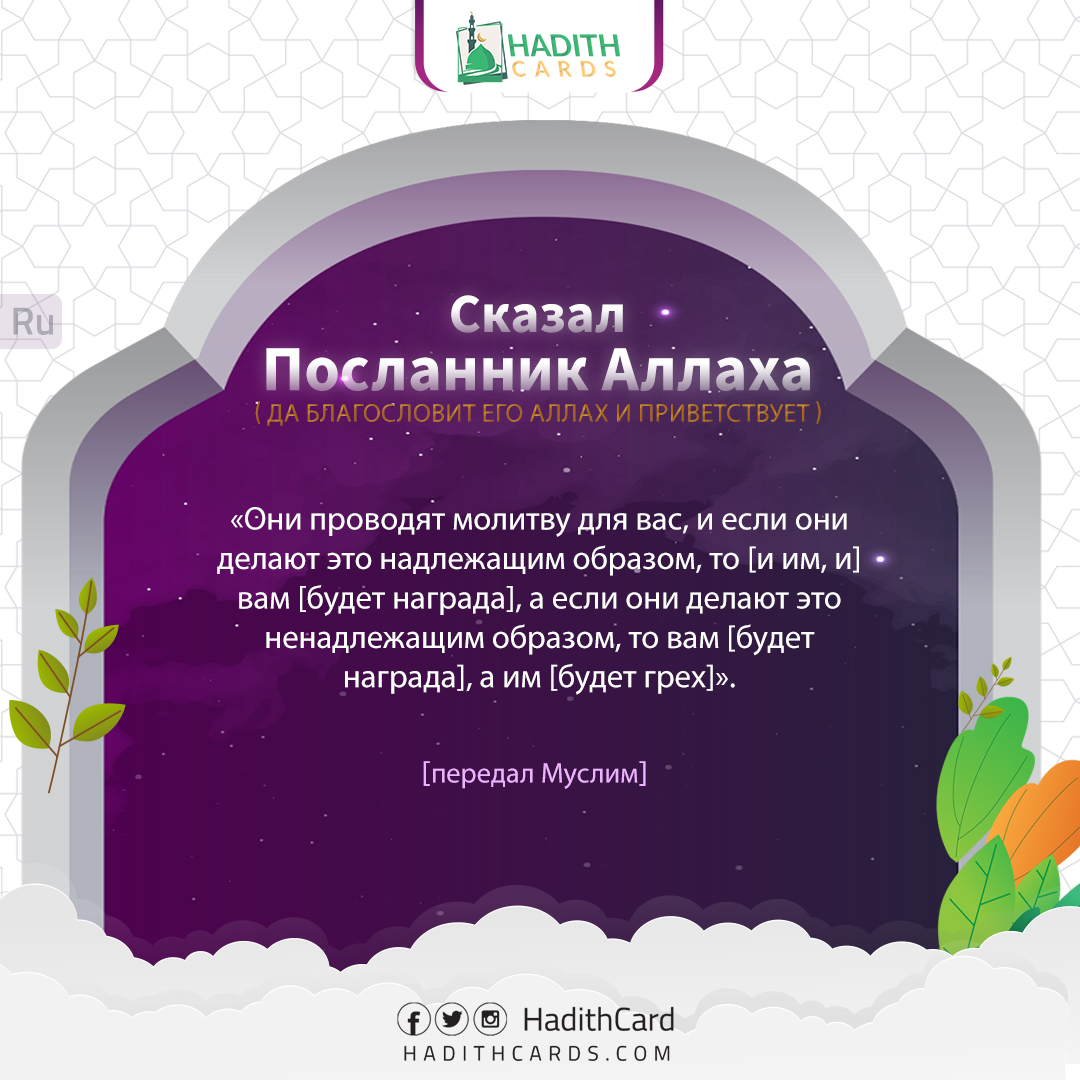 HADITH CARDS

Ru

Сказал
Посланник Аллаха
( ДА БЛАГОСЛОВИТ ЕГО АЛЛАХ И ПРИВЕТСТВУЕТ )

«Они проводят молитву для вас, и если они делают это надлежащим образом, то [и им, и] вам [будет награда], а если они делают это ненадлежащим образом, то вам [будет награда], а им [будет грех]».

[передал Муслим]

HadithCard
HADITHCARDS.COM